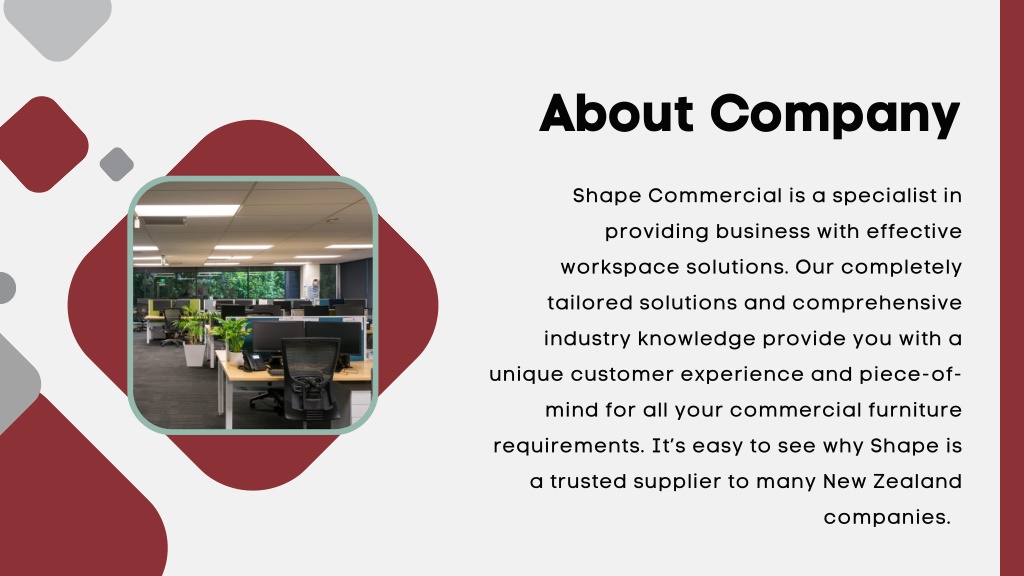 About Company

Shape Commercial is a specialist in providing business with effective workspace solutions. Our completely tailored solutions and comprehensive industry knowledge provide you with a unique customer experience and piece-of-mind for all your commercial furniture requirements. It's easy to see why Shape is a trusted supplier to many New Zealand companies.